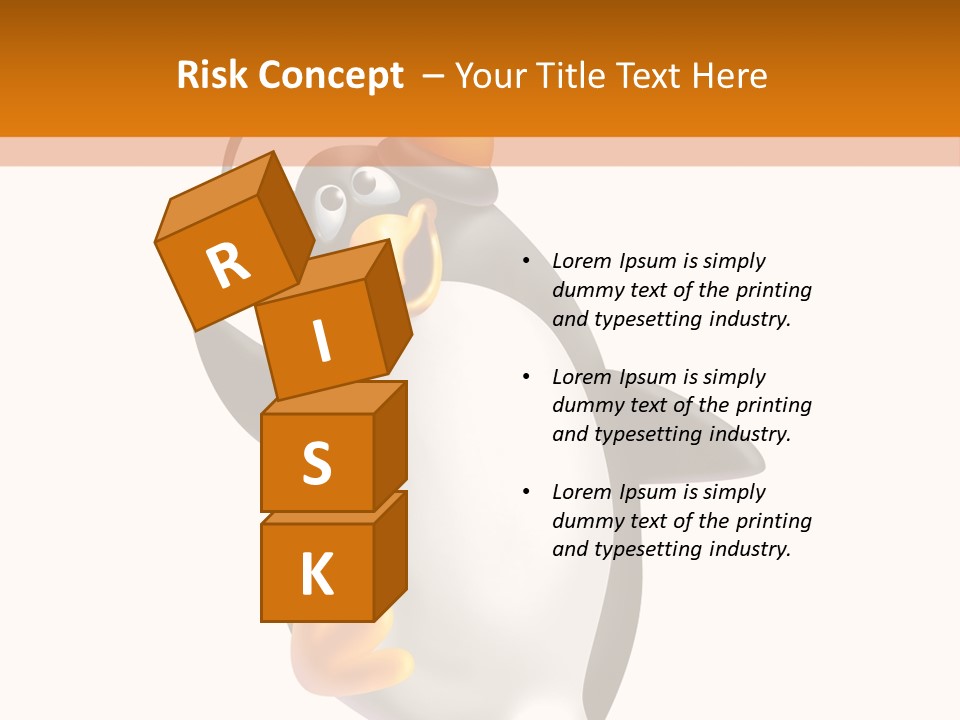 Risk Concept – Your Title Text Here

R
I
S
K

• Lorem Ipsum is simply dummy text of the printing and typesetting industry.

• Lorem Ipsum is simply dummy text of the printing and typesetting industry.

• Lorem Ipsum is simply dummy text of the printing and typesetting industry.